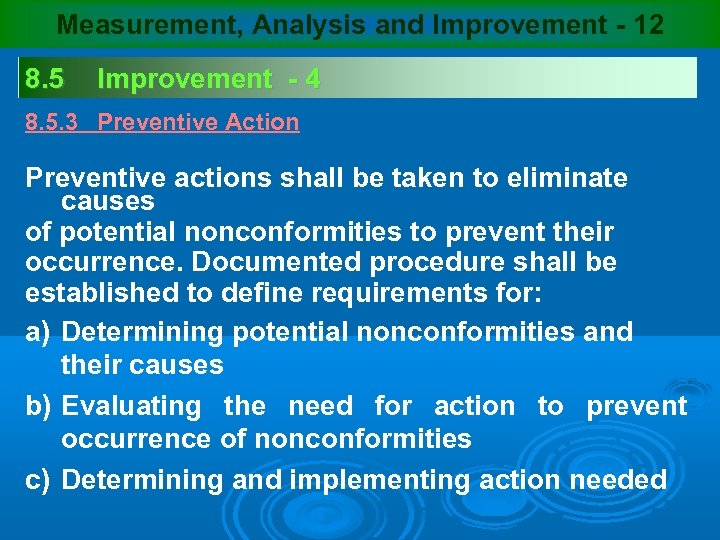 Measurement, Analysis and Improvement - 12

8.5 Improvement - 4

8.5.3 Preventive Action

Preventive actions shall be taken to eliminate causes
of potential nonconformities to prevent their occurrence. Documented procedure shall be established to define requirements for:

a) Determining potential nonconformities and their causes

b) Evaluating the need for action to prevent occurrence of nonconformities

c) Determining and implementing action needed